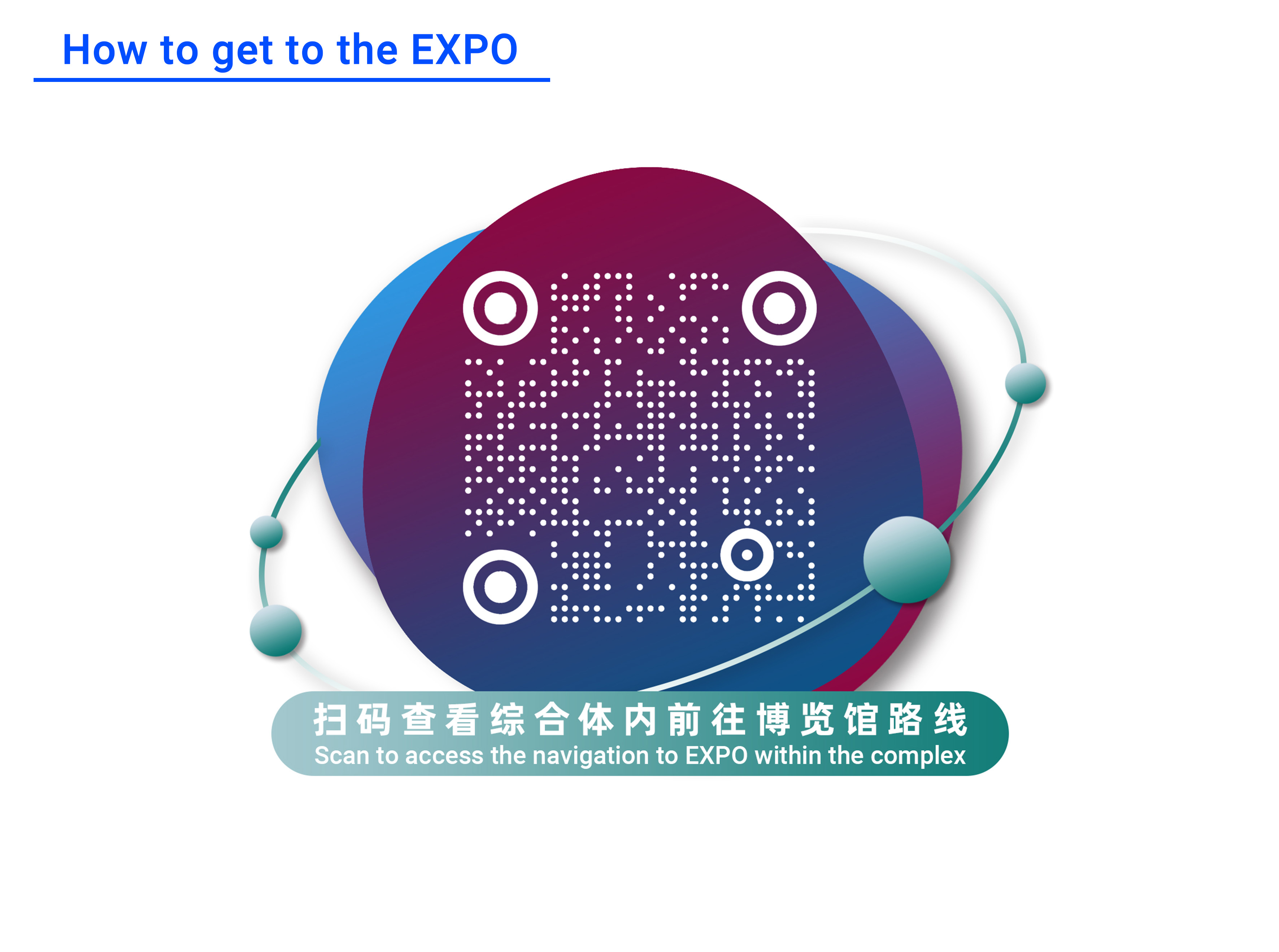 How to get to the EXPO

扫码查看综合体内前往博览馆路线
Scan to access the navigation to EXPO within the complex